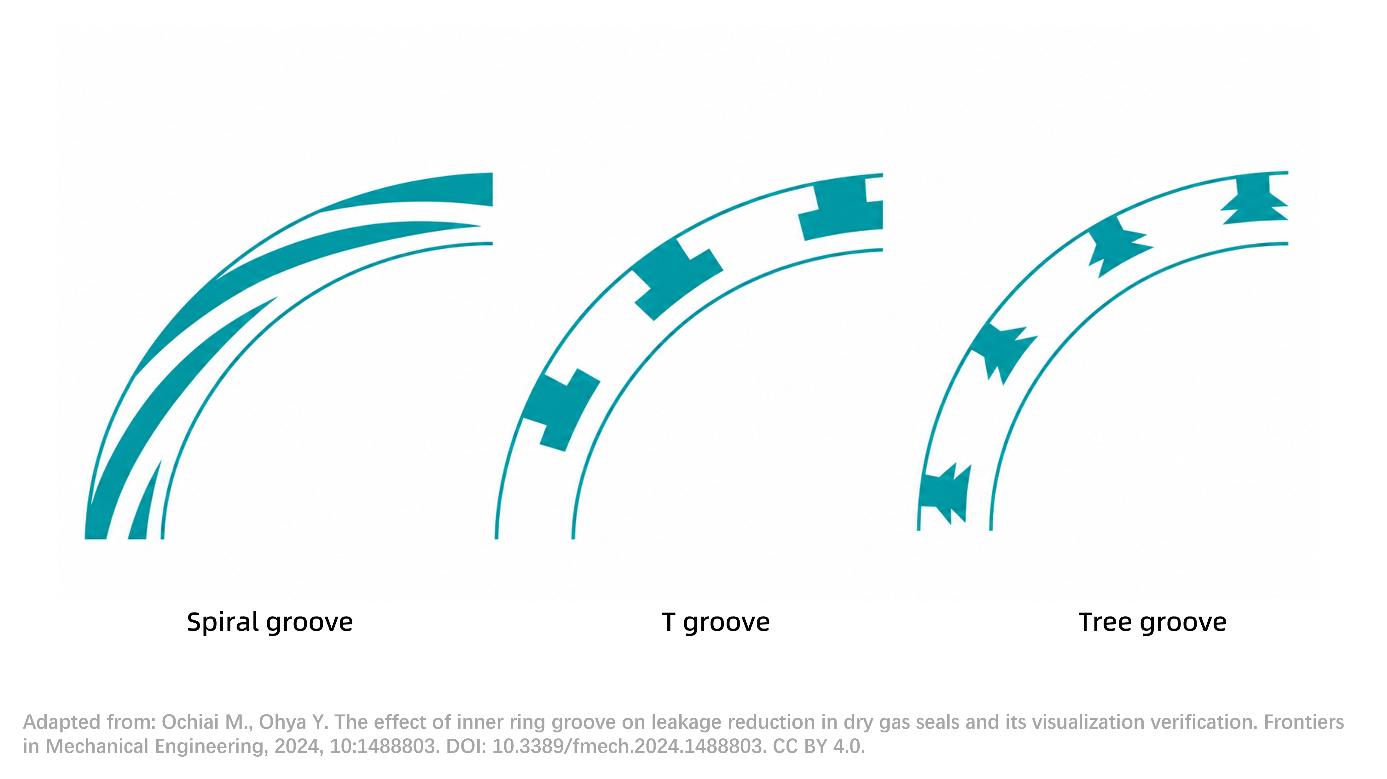 Spiral groove

T groove

Tree groove

Adapted from: Ochiai M., Ohya Y. The effect of inner ring groove on leakage reduction in dry gas seals and its visualization verification. Frontiers in Mechanical Engineering, 2024, 10:1488803. DOI: 10.3389/fmech.2024.1488803. CC BY 4.0.